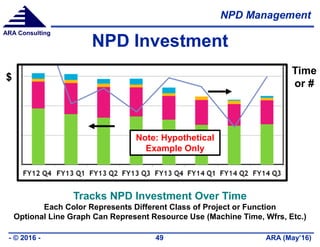 ARA Consulting

NPD Management

NPD Investment

$

Time or #

Note: Hypothetical Example Only

FY12 Q4 FY13 Q1 FY13 Q2 FY13 Q3 FY13 Q4 FY14 Q1 FY14 Q2 FY14 Q3

Tracks NPD Investment Over Time

Each Color Represents Different Class of Project or Function

Optional Line Graph Can Represent Resource Use (Machine Time, Wfrs, Etc.)

- © 2016 -

49

ARA (May'16)